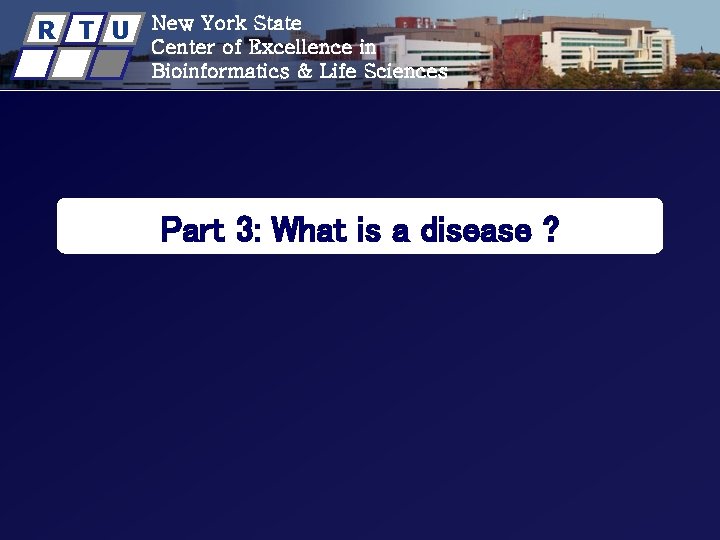 R T U

New York State
Center of Excellence in
Bioinformatics & Life Sciences

Part 3: What is a disease ?